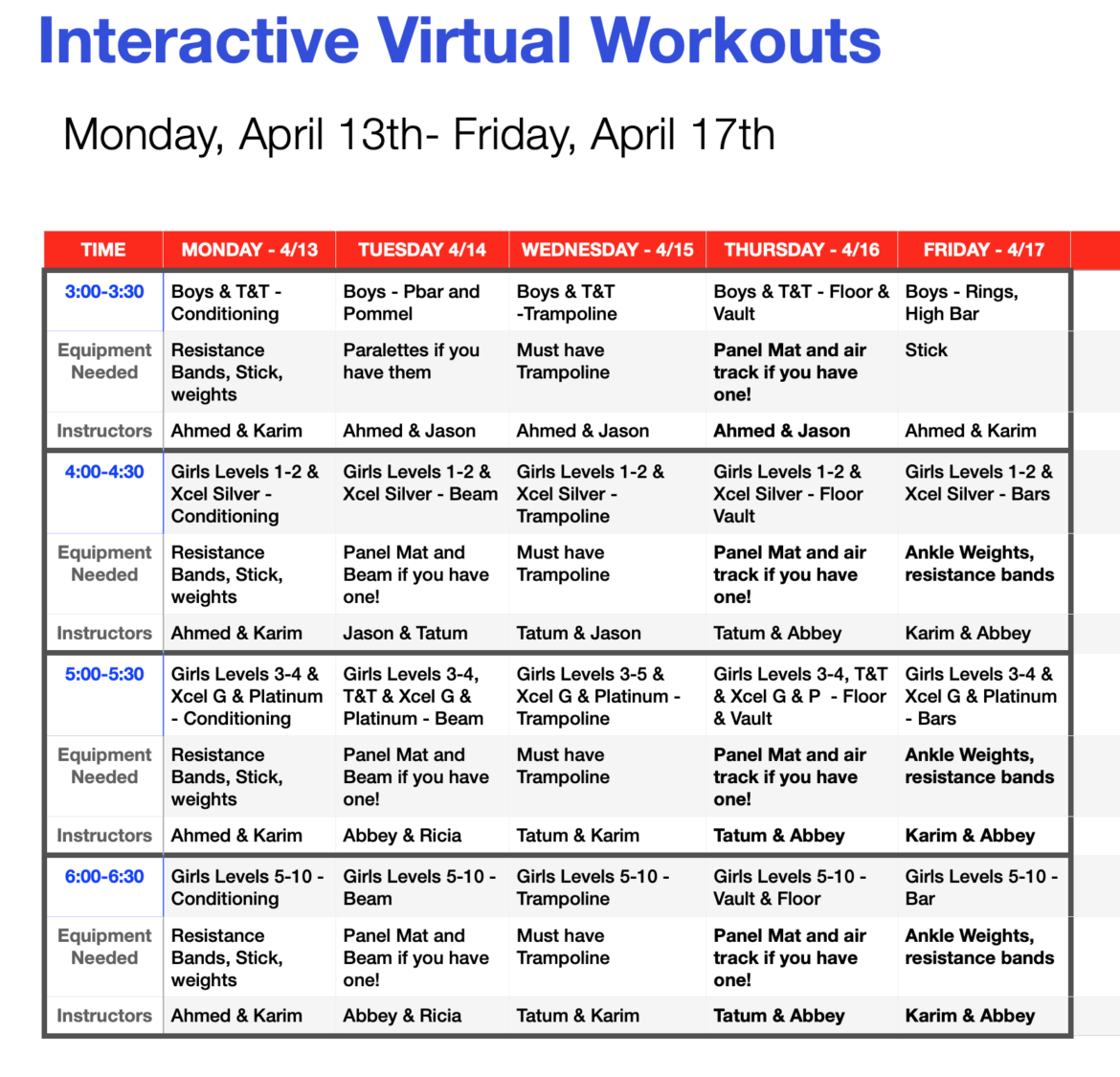 Interactive Virtual Workouts

Monday, April 13th- Friday, April 17th

| TIME | MONDAY - 4/13 | TUESDAY 4/14 | WEDNESDAY - 4/15 | THURSDAY - 4/16 | FRIDAY - 4/17 |
|---|---|---|---|---|---|
| 3:00-3:30 | Boys & T&T - Conditioning | Boys - Pbar and Pommel | Boys & T&T -Trampoline | Boys & T&T - Floor & Vault | Boys - Rings, High Bar |
| Equipment Needed | Resistance Bands, Stick, weights | Paralettes if you have them | Must have Trampoline | Panel Mat and air track if you have one! | Stick |
| Instructors | Ahmed & Karim | Ahmed & Jason | Ahmed & Jason | Ahmed & Jason | Ahmed & Karim |
| 4:00-4:30 | Girls Levels 1-2 & Xcel Silver - Conditioning | Girls Levels 1-2 & Xcel Silver - Beam | Girls Levels 1-2 & Xcel Silver - Trampoline | Girls Levels 1-2 & Xcel Silver - Floor Vault | Girls Levels 1-2 & Xcel Silver - Bars |
| Equipment Needed | Resistance Bands, Stick, weights | Panel Mat and Beam if you have one! | Must have Trampoline | Panel Mat and air track if you have one! | Ankle Weights, resistance bands |
| Instructors | Ahmed & Karim | Jason & Tatum | Tatum & Jason | Tatum & Abbey | Karim & Abbey |
| 5:00-5:30 | Girls Levels 3-4 & Xcel G & Platinum - Conditioning | Girls Levels 3-4, T&T & Xcel G & Platinum - Beam | Girls Levels 3-5 & Xcel G & Platinum - Trampoline | Girls Levels 3-4, T&T & Xcel G & P - Floor & Vault | Girls Levels 3-4 & Xcel G & Platinum - Bars |
| Equipment Needed | Resistance Bands, Stick, weights | Panel Mat and Beam if you have one! | Must have Trampoline | Panel Mat and air track if you have one! | Ankle Weights, resistance bands |
| Instructors | Ahmed & Karim | Abbey & Ricia | Tatum & Karim | Tatum & Abbey | Karim & Abbey |
| 6:00-6:30 | Girls Levels 5-10 - Conditioning | Girls Levels 5-10 - Beam | Girls Levels 5-10 - Trampoline | Girls Levels 5-10 - Vault & Floor | Girls Levels 5-10 - Bar |
| Equipment Needed | Resistance Bands, Stick, weights | Panel Mat and Beam if you have one! | Must have Trampoline | Panel Mat and air track if you have one! | Ankle Weights, resistance bands |
| Instructors | Ahmed & Karim | Abbey & Ricia | Tatum & Karim | Tatum & Abbey | Karim & Abbey |